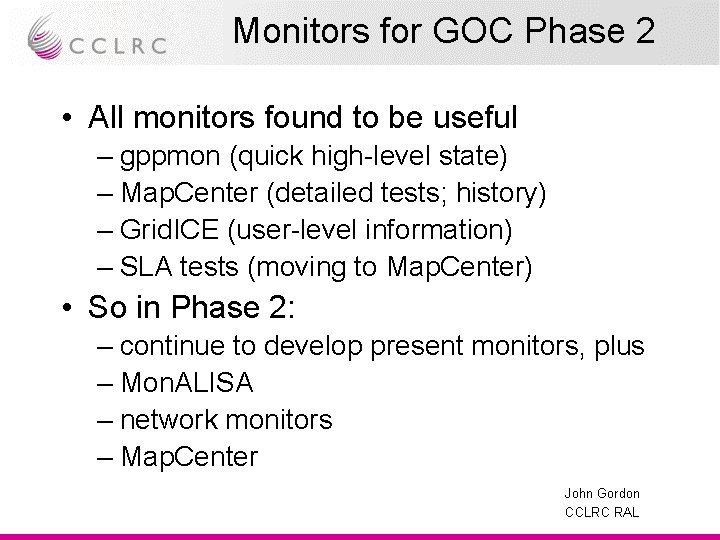 CCLRC

Monitors for GOC Phase 2

• All monitors found to be useful
– gppmon (quick high-level state)
– MapCenter (detailed tests; history)
– GridICE (user-level information)
– SLA tests (moving to MapCenter)

• So in Phase 2:
– continue to develop present monitors, plus
– MonALISA
– network monitors
– MapCenter

John Gordon
CCLRC RAL